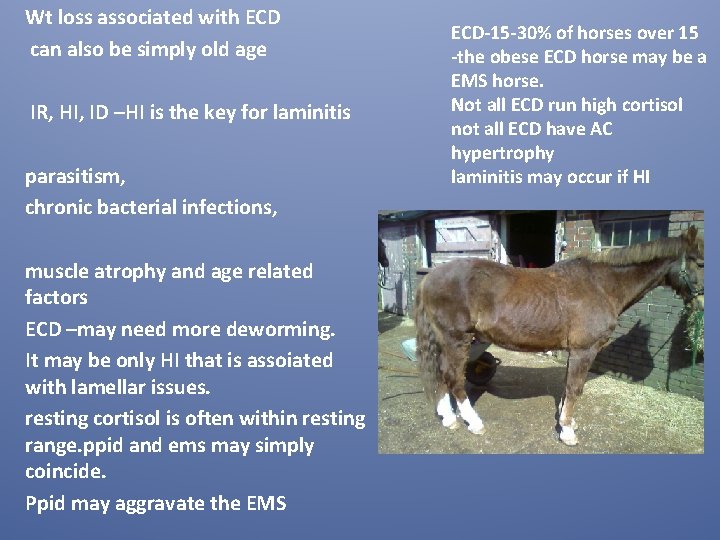 Wt loss associated with ECD
can also be simply old age

IR, HI, ID –HI is the key for laminitis

parasitism,
chronic bacterial infections,

muscle atrophy and age related factors
ECD –may need more deworming.
It may be only HI that is assoiated with lamellar issues.
resting cortisol is often within resting range.ppid and ems may simply coincide.
Ppid may aggravate the EMS

ECD-15-30% of horses over 15
-the obese ECD horse may be a EMS horse.
Not all ECD run high cortisol
not all ECD have AC hypertrophy
laminitis may occur if HI